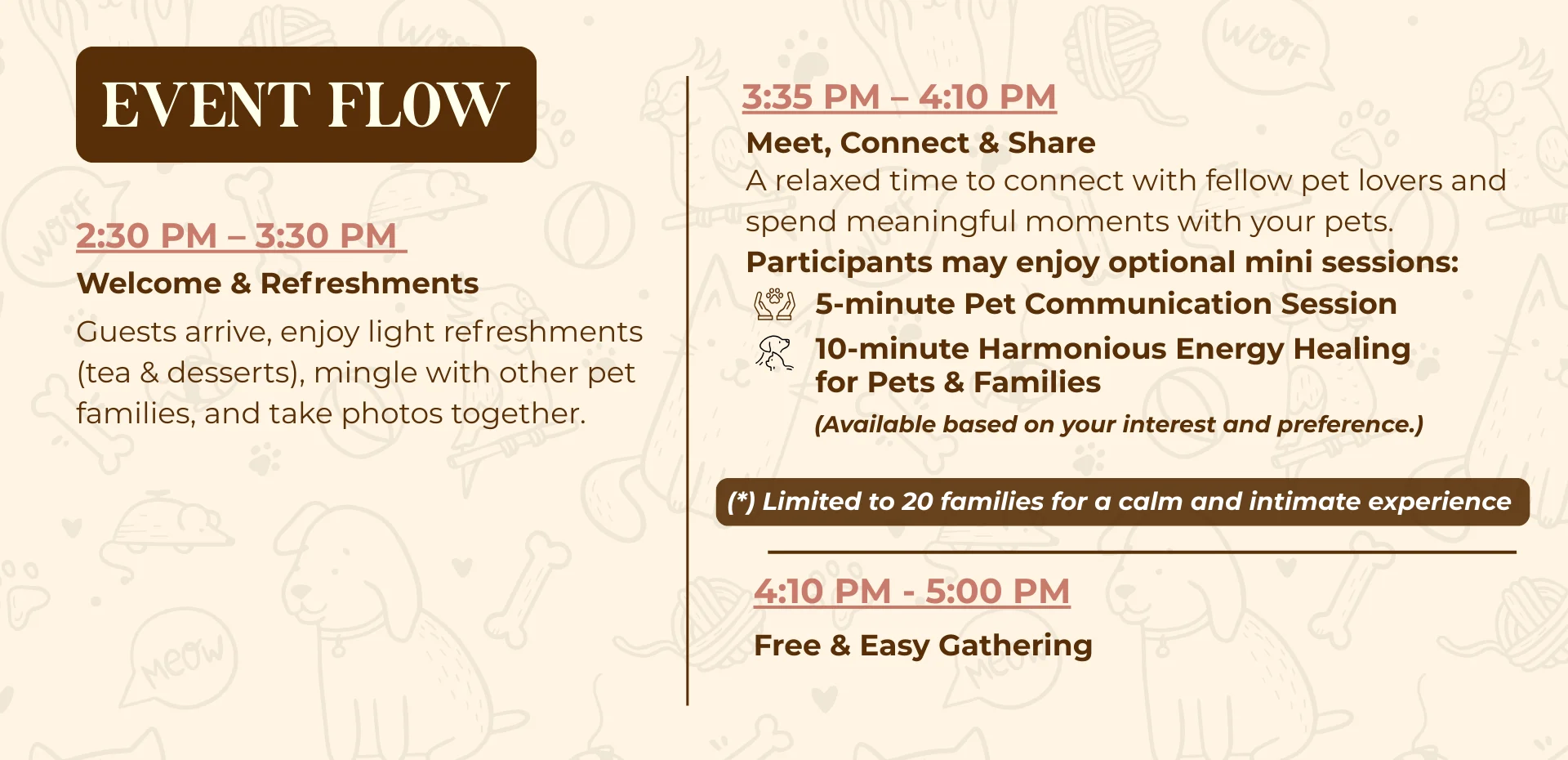 EVENT FLOW

2:30 PM – 3:30 PM
Welcome & Refreshments
Guests arrive, enjoy light refreshments (tea & desserts), mingle with other pet families, and take photos together.

3:35 PM – 4:10 PM
Meet, Connect & Share
A relaxed time to connect with fellow pet lovers and spend meaningful moments with your pets.
Participants may enjoy optional mini sessions:
5-minute Pet Communication Session
10-minute Harmonious Energy Healing for Pets & Families
(Available based on your interest and preference.)

(*) Limited to 20 families for a calm and intimate experience

4:10 PM - 5:00 PM
Free & Easy Gathering